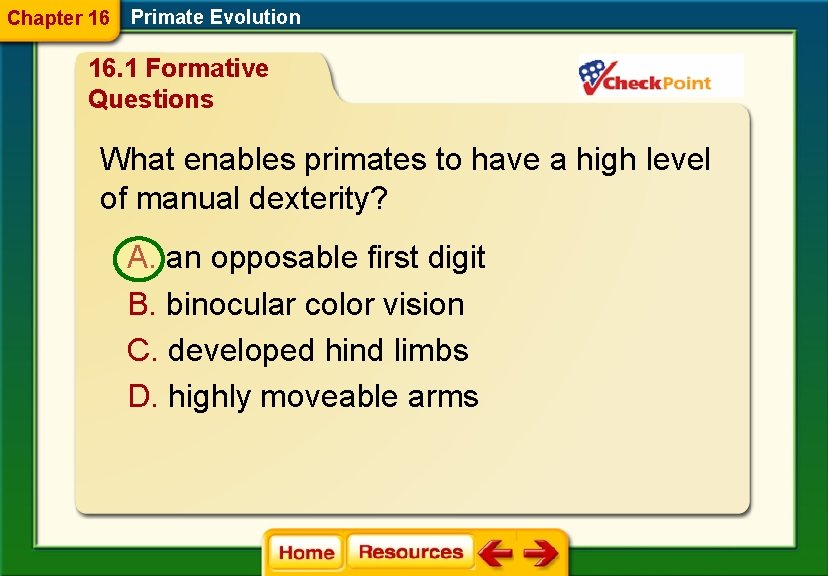 Chapter 16 Primate Evolution

16.1 Formative Questions

CheckPoint

What enables primates to have a high level of manual dexterity?

A. an opposable first digit
B. binocular color vision
C. developed hind limbs
D. highly moveable arms

Home Resources